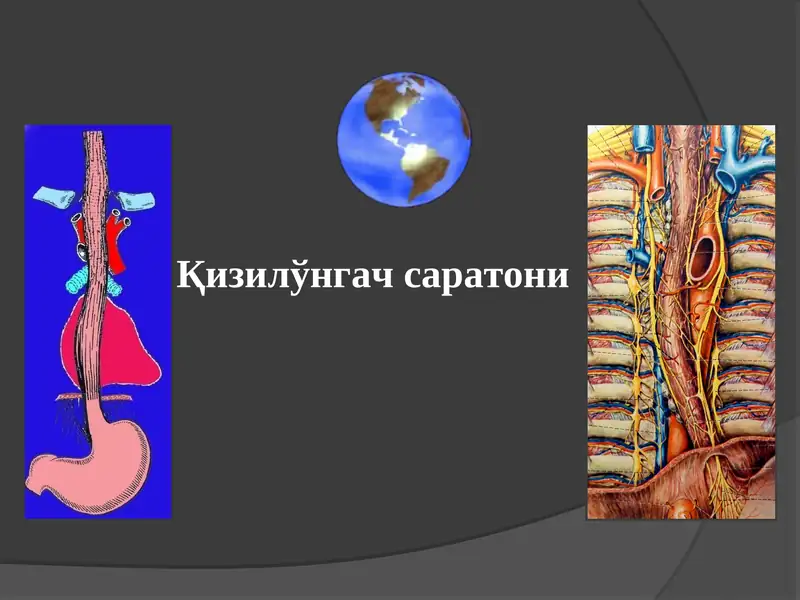 Қизилўнгач саратони